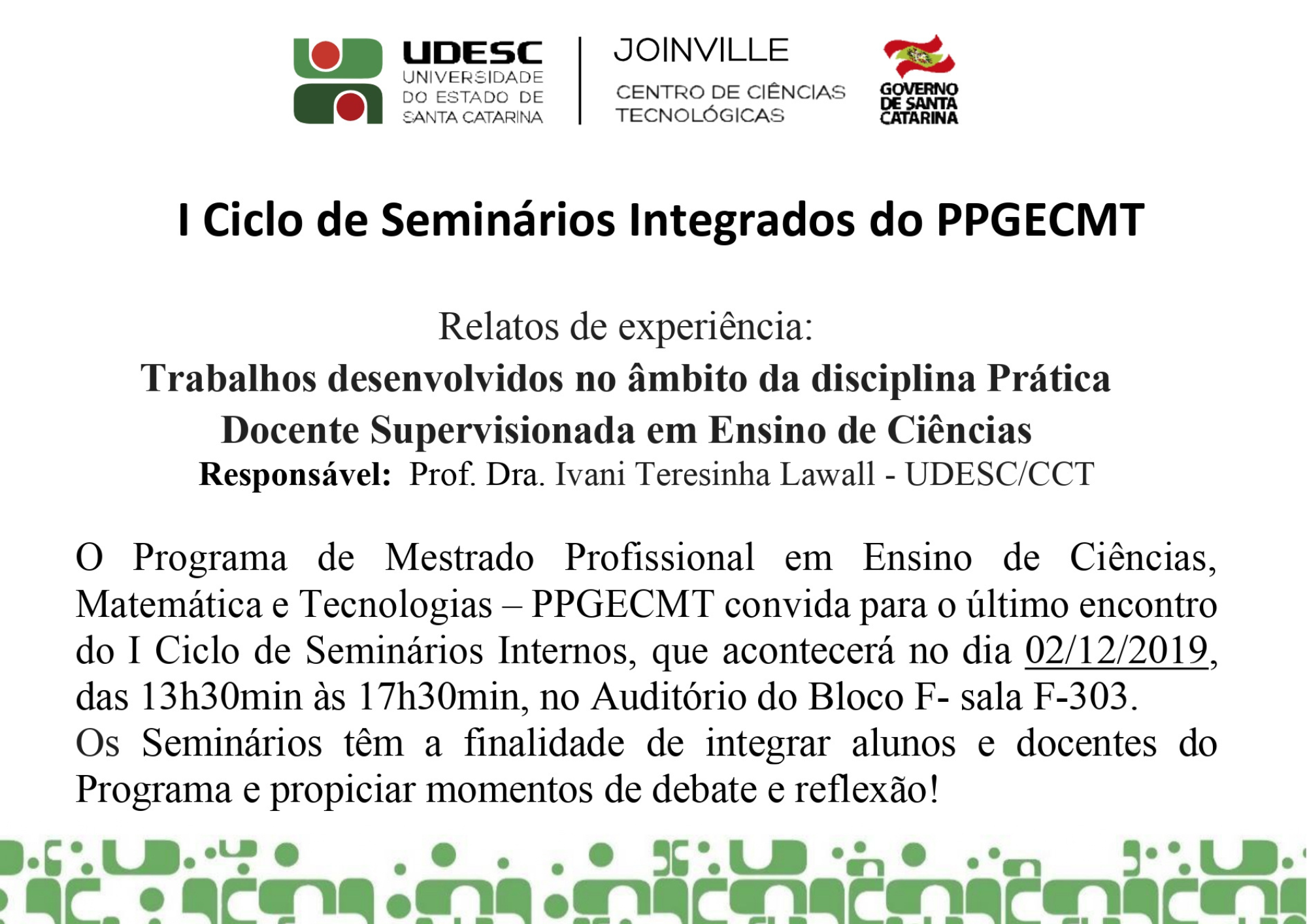 UDESC
UNIVERSIDADE DO ESTADO DE SANTA CATARINA

JOINVILLE
CENTRO DE CIÊNCIAS TECNOLÓGICAS

GOVERNO DE SANTA CATARINA

I Ciclo de Seminários Integrados do PPGECMT

Relatos de experiência:
Trabalhos desenvolvidos no âmbito da disciplina Prática Docente Supervisionada em Ensino de Ciências
Responsável: Prof. Dra. Ivani Teresinha Lawall - UDESC/CCT

O Programa de Mestrado Profissional em Ensino de Ciências, Matemática e Tecnologias – PPGECMT convida para o último encontro do I Ciclo de Seminários Internos, que acontecerá no dia 02/12/2019, das 13h30min às 17h30min, no Auditório do Bloco F- sala F-303.
Os Seminários têm a finalidade de integrar alunos e docentes do Programa e propiciar momentos de debate e reflexão!